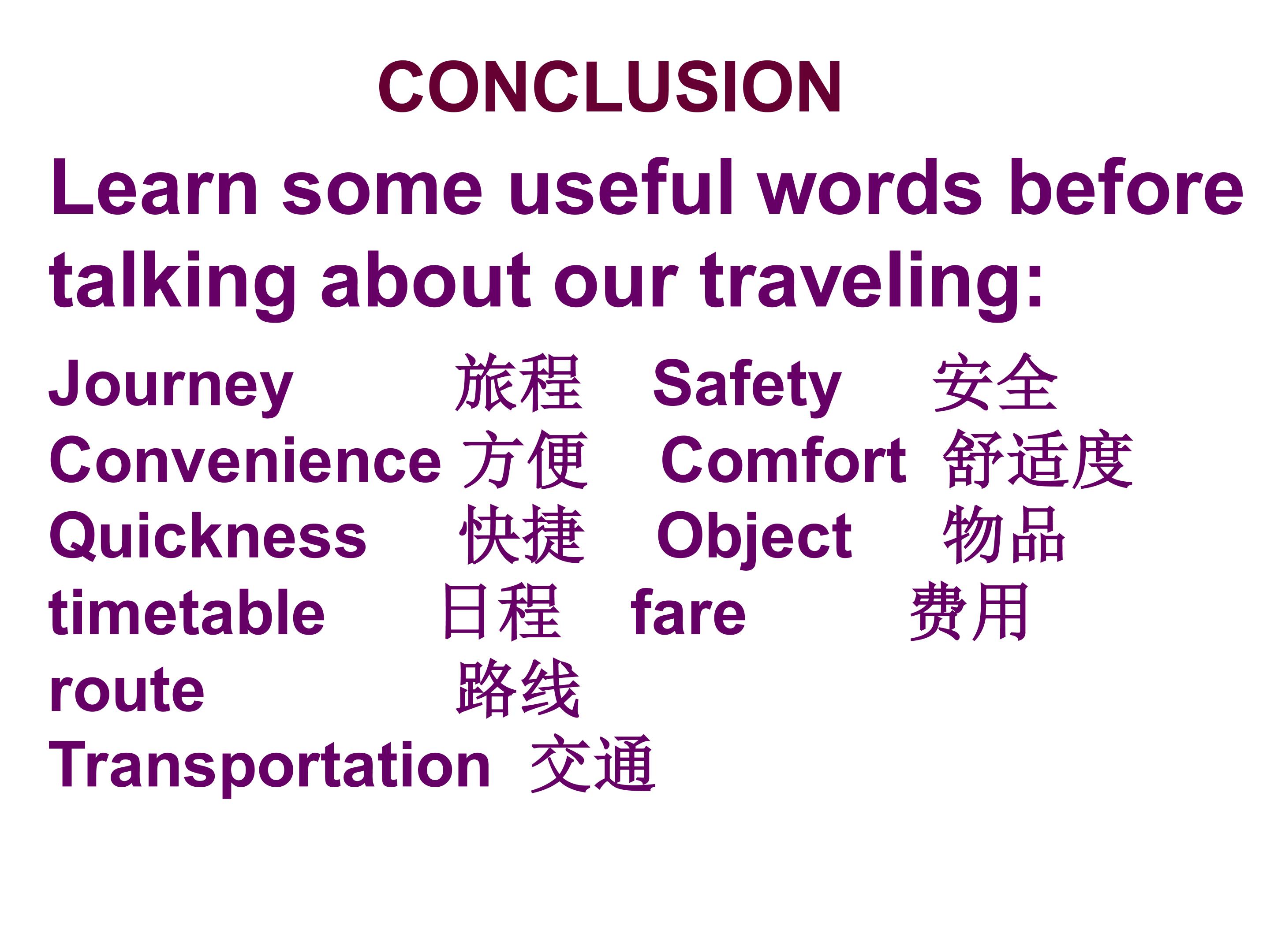 CONCLUSION

Learn some useful words before talking about our traveling:

Journey 旅程 Safety 安全
Convenience 方便 Comfort 舒适度
Quickness 快捷 Object 物品
timetable 日程 fare 费用
route 路线
Transportation 交通